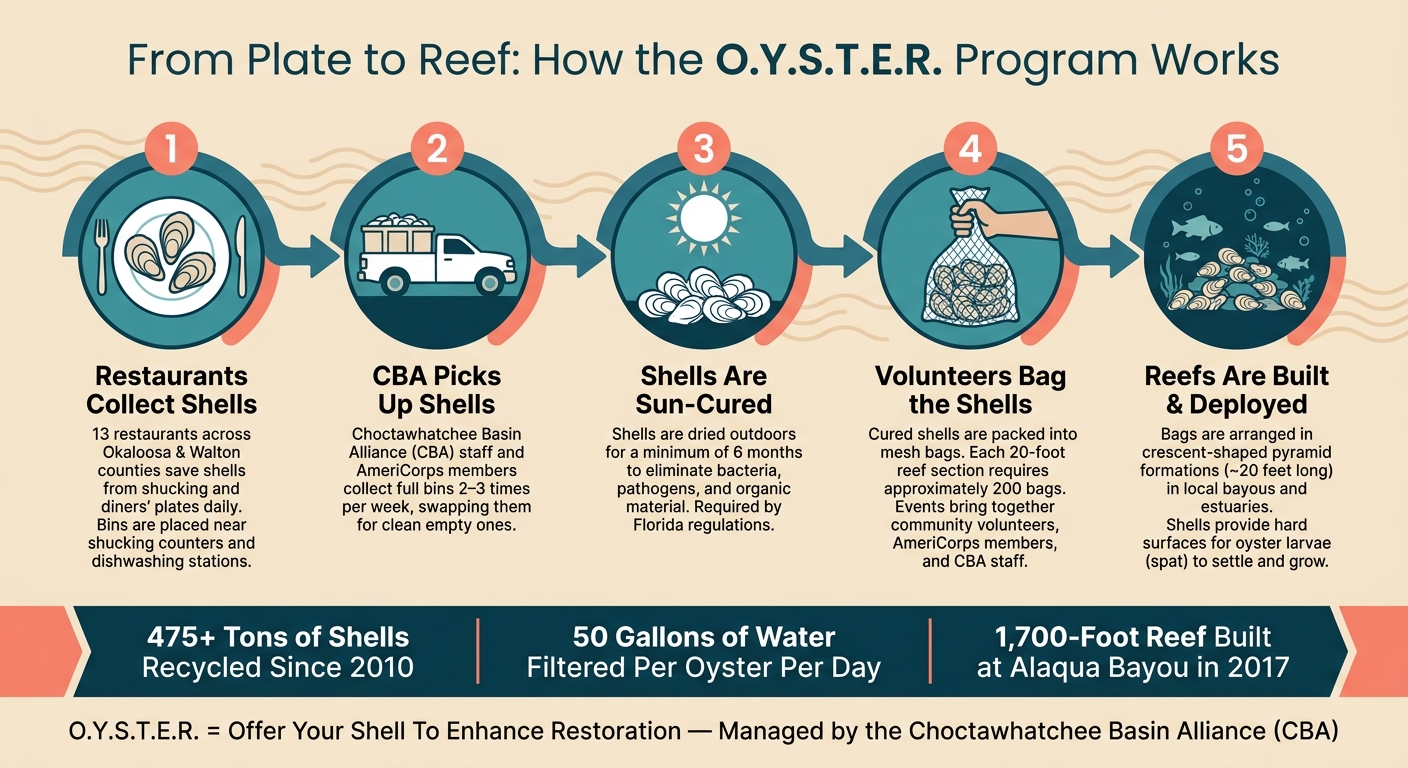 From Plate to Reef: How the O.Y.S.T.E.R. Program Works

1

Restaurants Collect Shells

13 restaurants across Okaloosa & Walton counties save shells from shucking and diners' plates daily. Bins are placed near shucking counters and dishwashing stations.

2

CBA Picks Up Shells

Choctawhatchee Basin Alliance (CBA) staff and AmeriCorps members collect full bins 2–3 times per week, swapping them for clean empty ones.

3

Shells Are Sun-Cured

Shells are dried outdoors for a minimum of 6 months to eliminate bacteria, pathogens, and organic material. Required by Florida regulations.

4

Volunteers Bag the Shells

Cured shells are packed into mesh bags. Each 20-foot reef section requires approximately 200 bags. Events bring together community volunteers, AmeriCorps members, and CBA staff.

5

Reefs Are Built & Deployed

Bags are arranged in crescent-shaped pyramid formations (~20 feet long) in local bayous and estuaries. Shells provide hard surfaces for oyster larvae (spat) to settle and grow.

475+ Tons of Shells Recycled Since 2010

50 Gallons of Water Filtered Per Oyster Per Day

1,700-Foot Reef Built at Alaqua Bayou in 2017

O.Y.S.T.E.R. = Offer Your Shell To Enhance Restoration — Managed by the Choctawhatchee Basin Alliance (CBA)